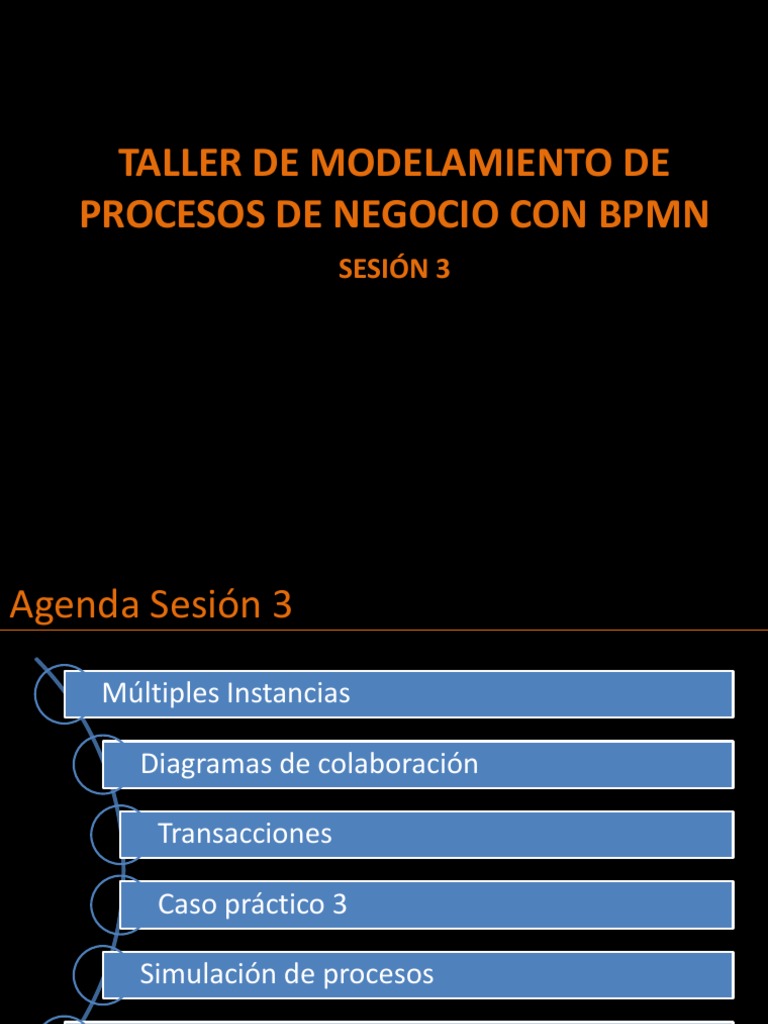 TALLER DE MODELAMIENTO DE PROCESOS DE NEGOCIO CON BPMN

SESIÓN 3

Agenda Sesión 3

Múltiples Instancias

Diagramas de colaboración

Transacciones

Caso práctico 3

Simulación de procesos